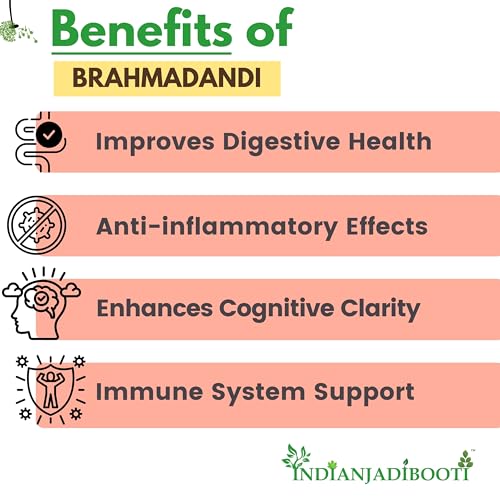 Benefits of

BRAHMADANDI

Improves Digestive Health

Anti-inflammatory Effects

Enhances Cognitive Clarity

Immune System Support

INDIANJADIBOOTI™